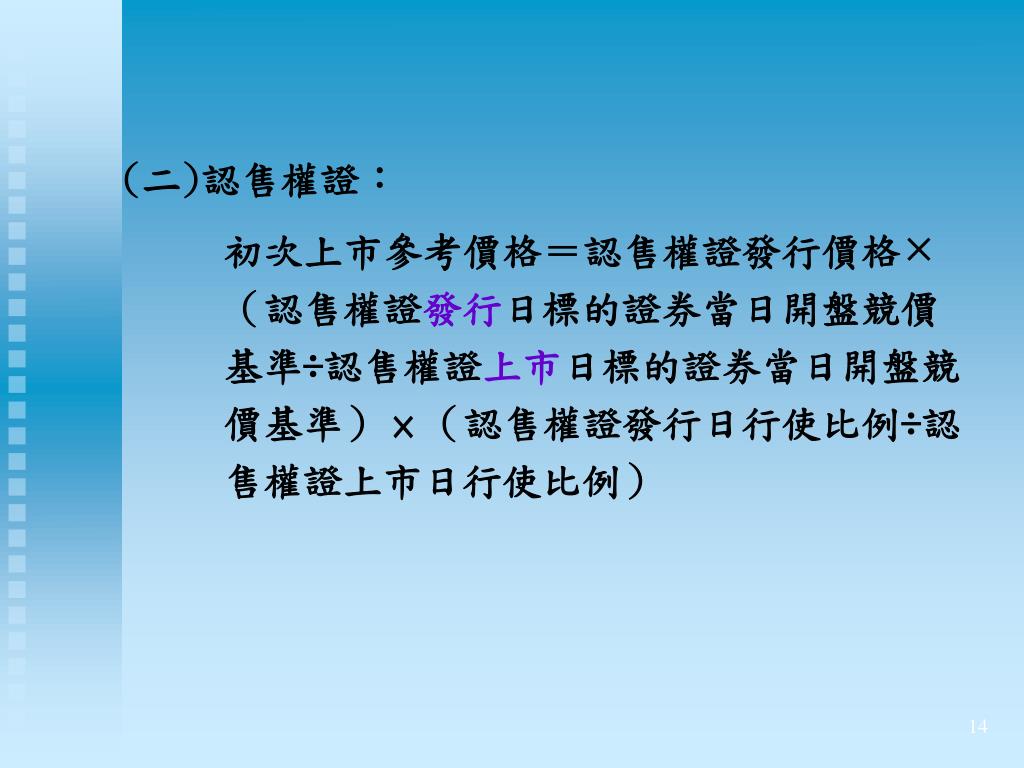 (二)認售權證：

初次上市參考價格＝認售權證發行價格×（認售權證發行日標的證券當日開盤競價基準÷認售權證上市日標的證券當日開盤競價基準）×（認售權證發行日行使比例÷認售權證上市日行使比例）

14